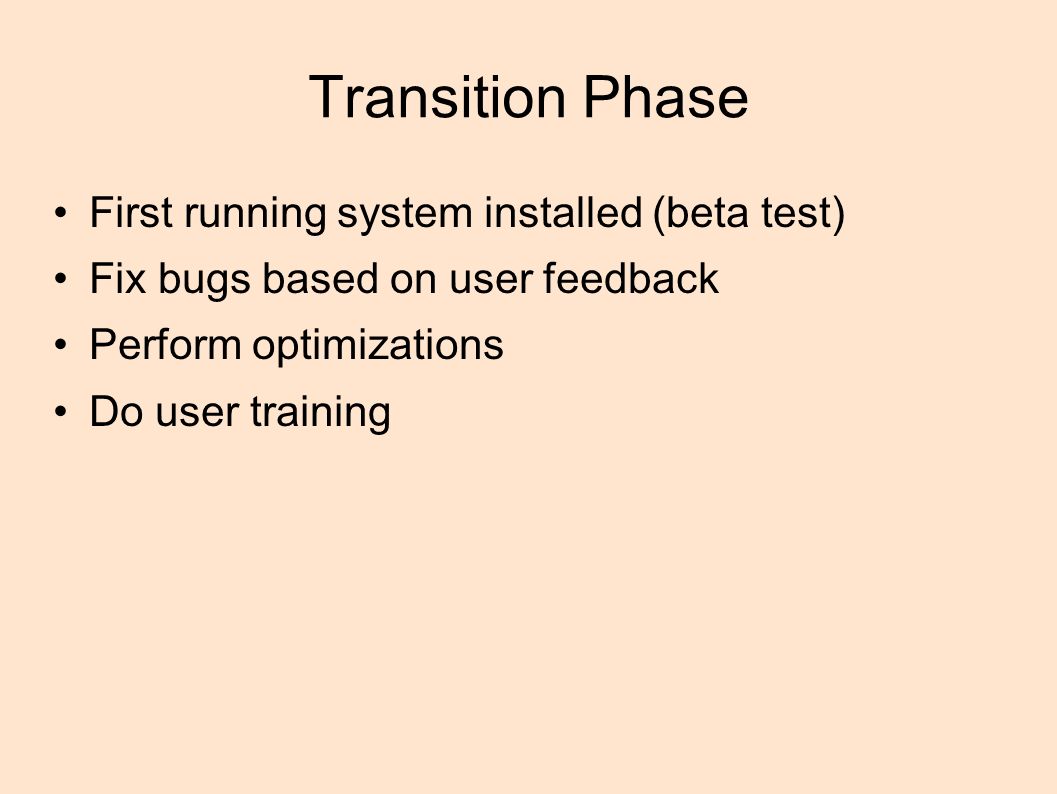 Transition Phase

• First running system installed (beta test)
• Fix bugs based on user feedback
• Perform optimizations
• Do user training